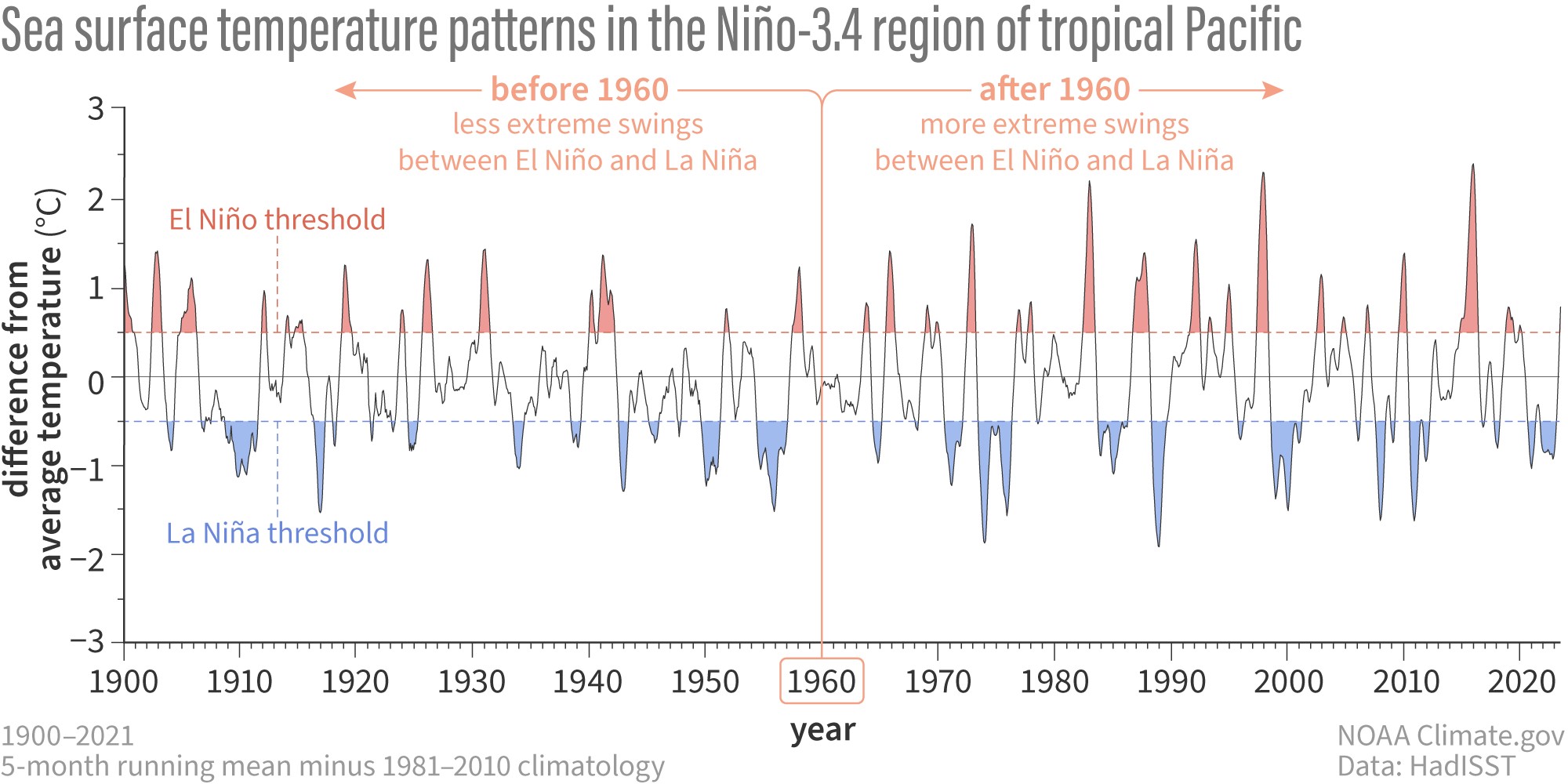 Sea surface temperature patterns in the Niño-3.4 region of tropical Pacific

before 1960
less extreme swings
between El Niño and La Niña

after 1960
more extreme swings
between El Niño and La Niña

El Niño threshold

La Niña threshold

difference from
average temperature (°C)

3
2
1
0
−1
−2
−3

1900 1910 1920 1930 1940 1950 1960 1970 1980 1990 2000 2010 2020

year

1900–2021
5-month running mean minus 1981–2010 climatology

NOAA Climate.gov
Data: HadISST